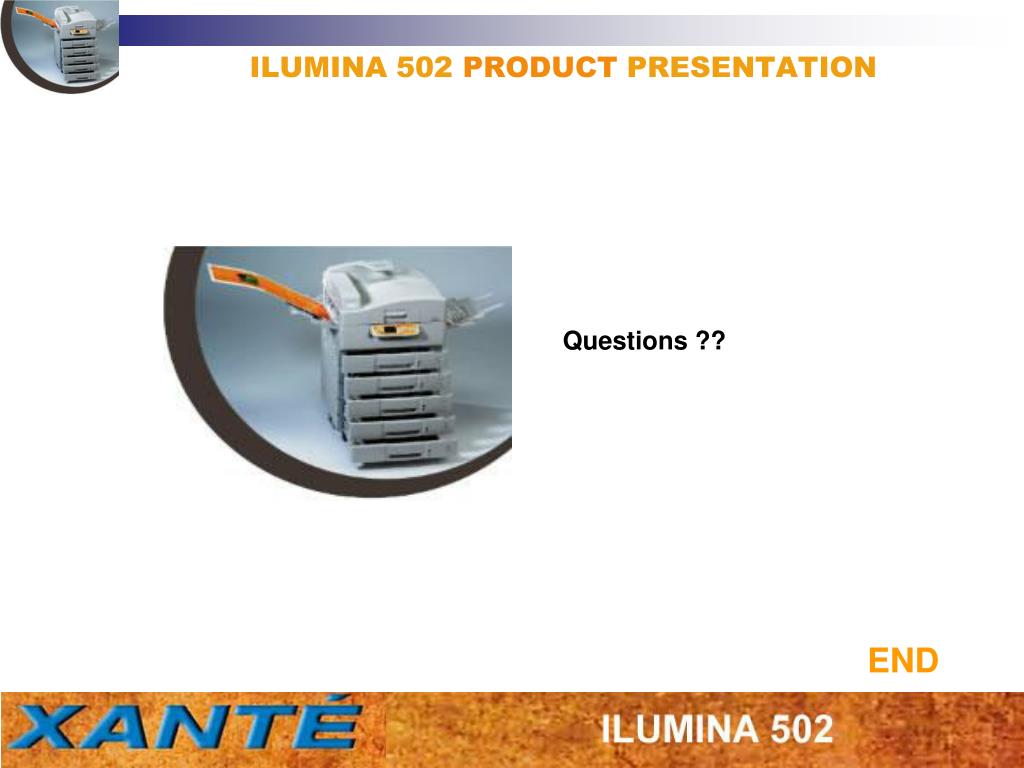 ILUMINA 502 PRODUCT PRESENTATION

Questions ??

END

XANTÉ

ILUMINA 502